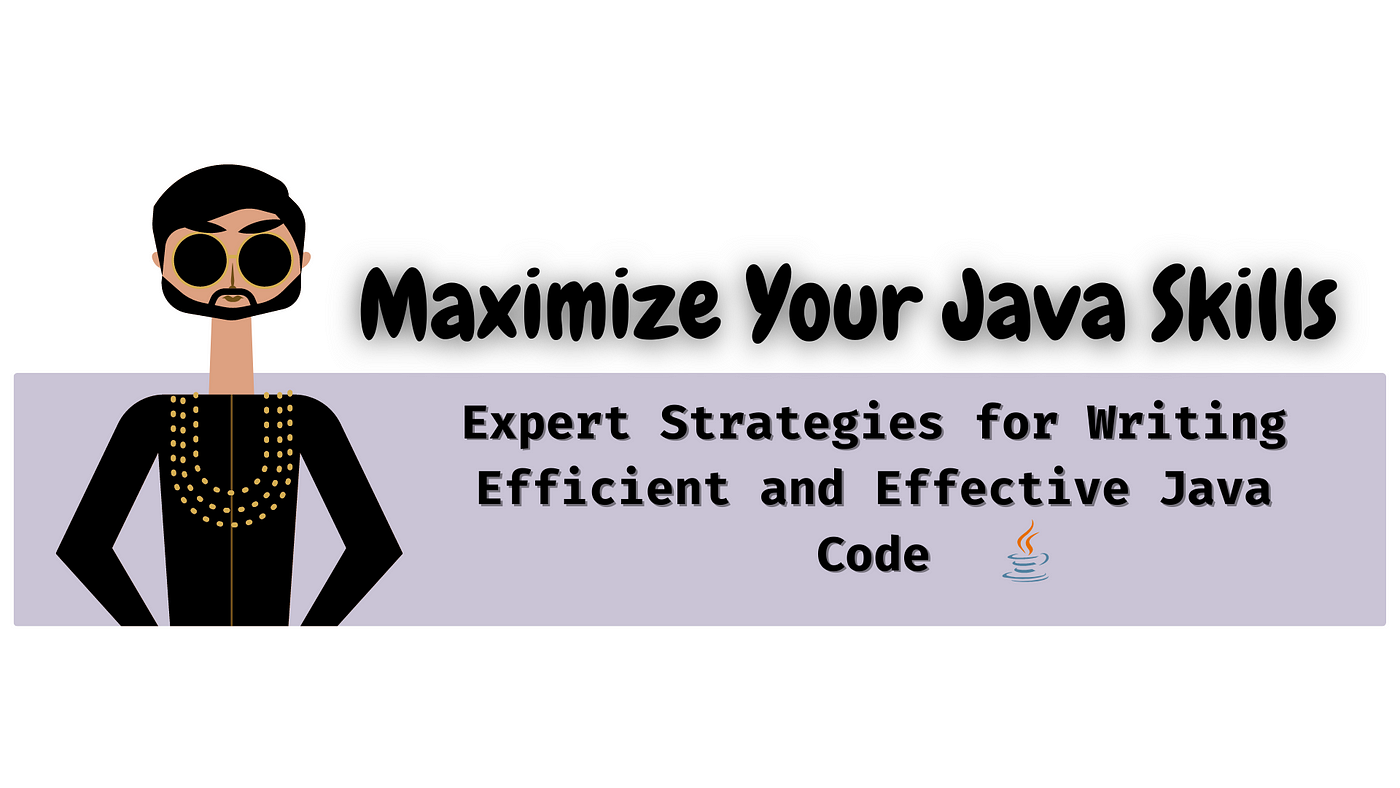 Maximize Your Java Skills

Expert Strategies for Writing Efficient and Effective Java Code